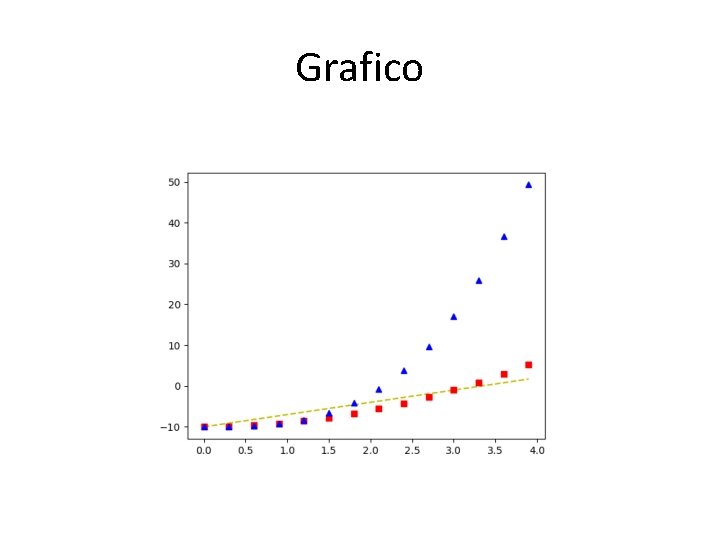 Grafico

50
40
30
20
10
0
−10

0.0 0.5 1.0 1.5 2.0 2.5 3.0 3.5 4.0